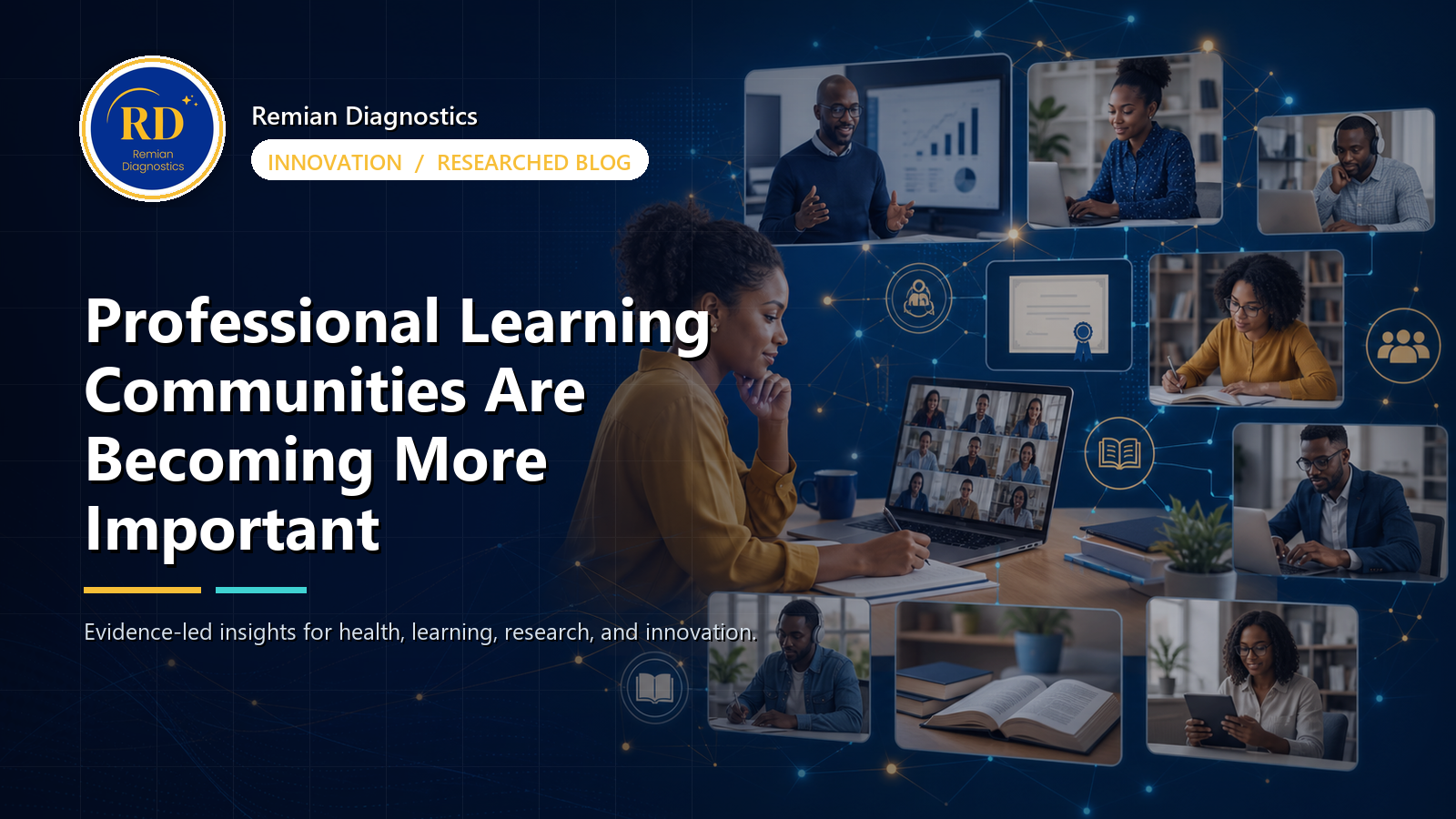 RD
Remian Diagnostics

Remian Diagnostics

INNOVATION / RESEARCHED BLOG

Professional Learning Communities Are Becoming More Important

Evidence-led insights for health, learning, research, and innovation.